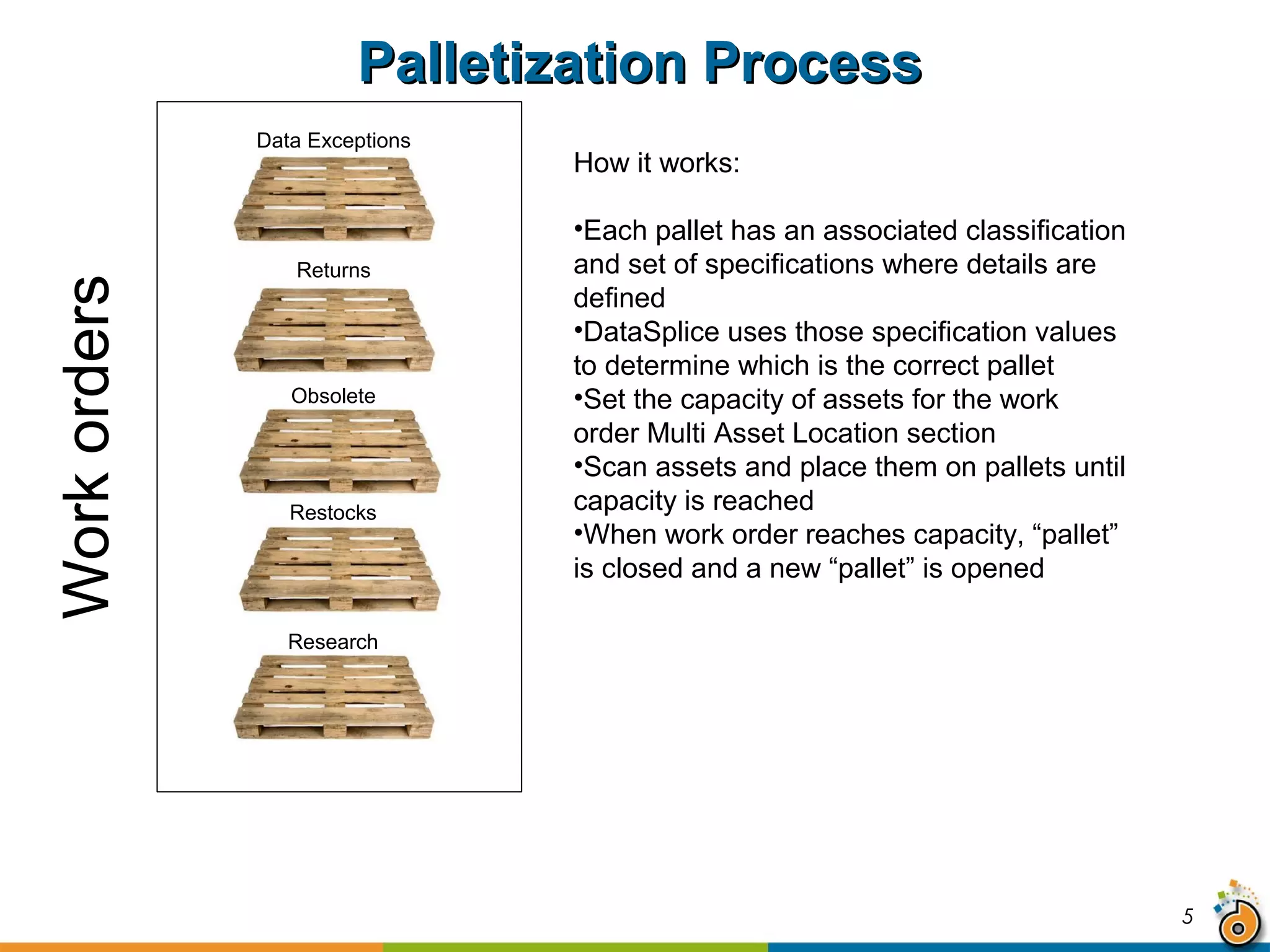 Palletization Process

Work orders

Data Exceptions

Returns

Obsolete

Restocks

Research

How it works:

•Each pallet has an associated classification and set of specifications where details are defined
•DataSplice uses those specification values to determine which is the correct pallet
•Set the capacity of assets for the work order Multi Asset Location section
•Scan assets and place them on pallets until capacity is reached
•When work order reaches capacity, “pallet” is closed and a new “pallet” is opened

5